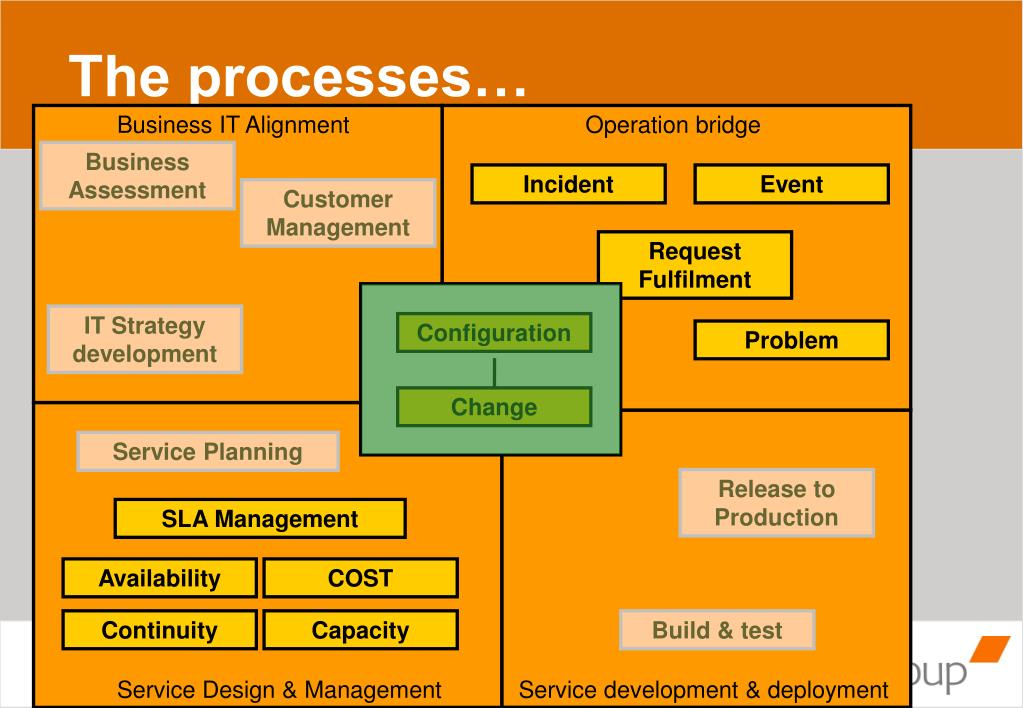 The processes…

Business IT Alignment

Business Assessment

Customer Management

IT Strategy development

Operation bridge

Incident

Event

Request Fulfilment

Problem

Configuration

Change

Service Planning

SLA Management

Availability

COST

Continuity

Capacity

Service Design & Management

Release to Production

Build & test

Service development & deployment

oup